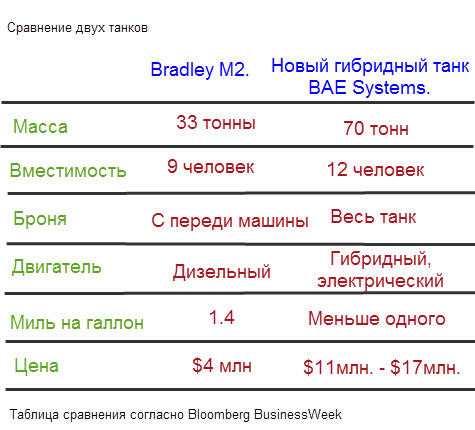 Сравнение двух танков

| | Bradley M2. | Новый гибридный танк BAE Systems. |
|---|---|---|
| Масса | 33 тонны | 70 тонн |
| Вместимость | 9 человек | 12 человек |
| Броня | С переди машины | Весь танк |
| Двигатель | Дизельный | Гибридный, электрический |
| Миль на галлон | 1.4 | Меньше одного |
| Цена | \$4 млн | \$11млн. - \$17млн. |

Таблица сравнения согласно Bloomberg BusinessWeek